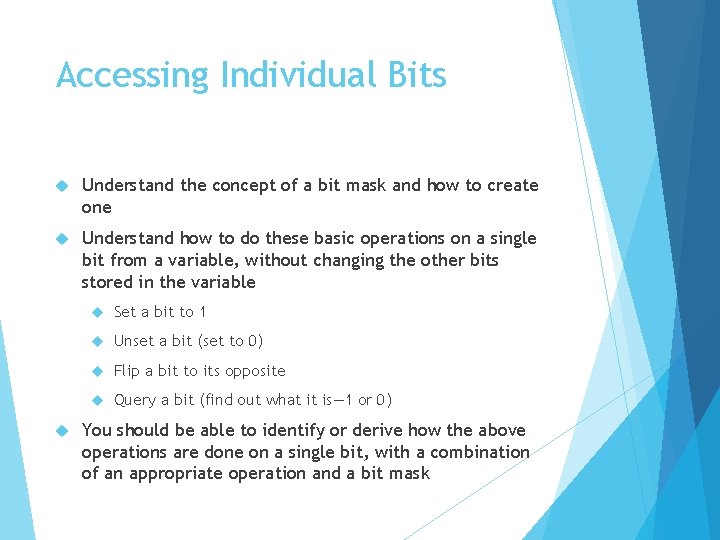 Accessing Individual Bits

Understand the concept of a bit mask and how to create one

Understand how to do these basic operations on a single bit from a variable, without changing the other bits stored in the variable

Set a bit to 1

Unset a bit (set to 0)

Flip a bit to its opposite

Query a bit (find out what it is—1 or 0)

You should be able to identify or derive how the above operations are done on a single bit, with a combination of an appropriate operation and a bit mask